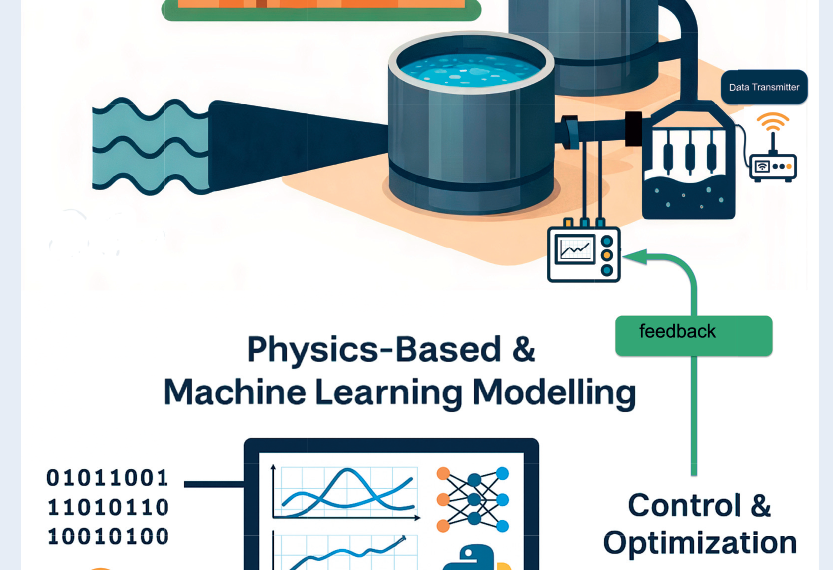 Data Transmitter

feedback

Physics-Based &
Machine Learning Modelling

01011001
11010110
10010100

Control &
Optimization